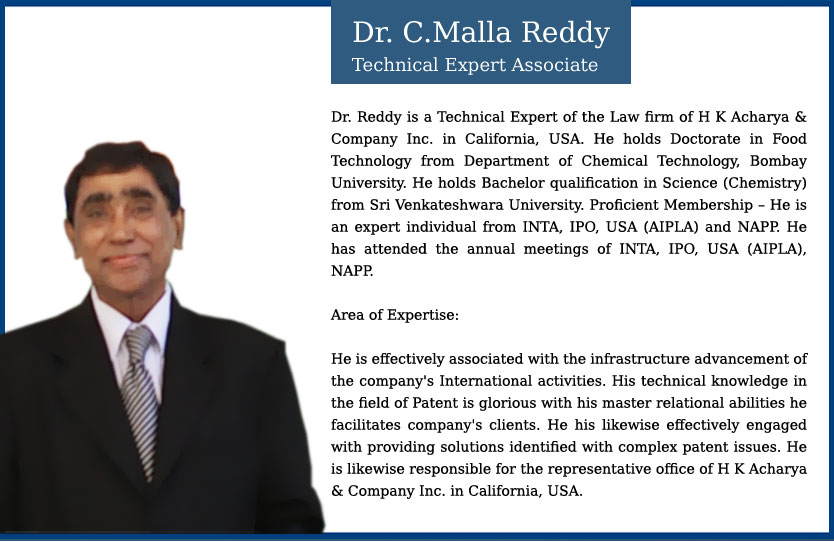 Dr. C.Malla Reddy
Technical Expert Associate

Dr. Reddy is a Technical Expert of the Law firm of H K Acharya & Company Inc. in California, USA. He holds Doctorate in Food Technology from Department of Chemical Technology, Bombay University. He holds Bachelor qualification in Science (Chemistry) from Sri Venkateshwara University. Proficient Membership – He is an expert individual from INTA, IPO, USA (AIPLA) and NAPP. He has attended the annual meetings of INTA, IPO, USA (AIPLA), NAPP.

Area of Expertise:

He is effectively associated with the infrastructure advancement of the company's International activities. His technical knowledge in the field of Patent is glorious with his master relational abilities he facilitates company's clients. He his likewise effectively engaged with providing solutions identified with complex patent issues. He is likewise responsible for the representative office of H K Acharya & Company Inc. in California, USA.